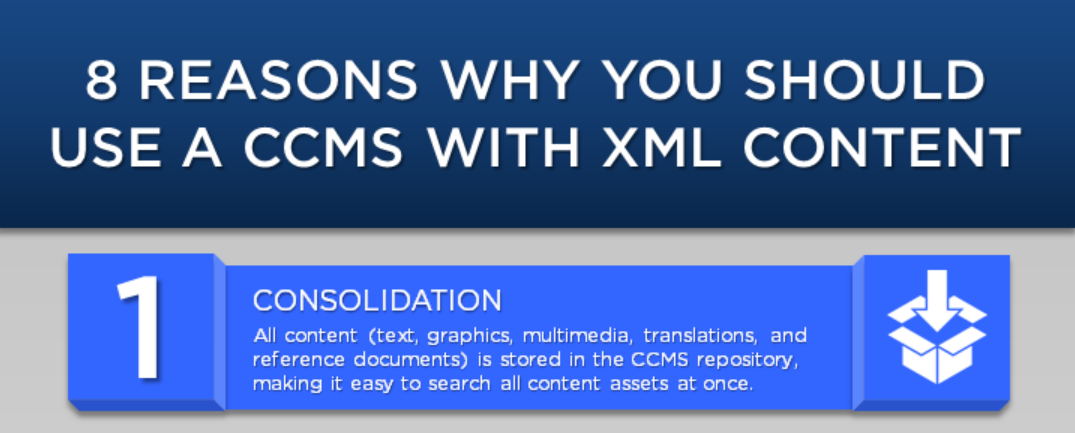 8 REASONS WHY YOU SHOULD USE A CCMS WITH XML CONTENT

1

CONSOLIDATION

All content (text, graphics, multimedia, translations, and reference documents) is stored in the CCMS repository, making it easy to search all content assets at once.